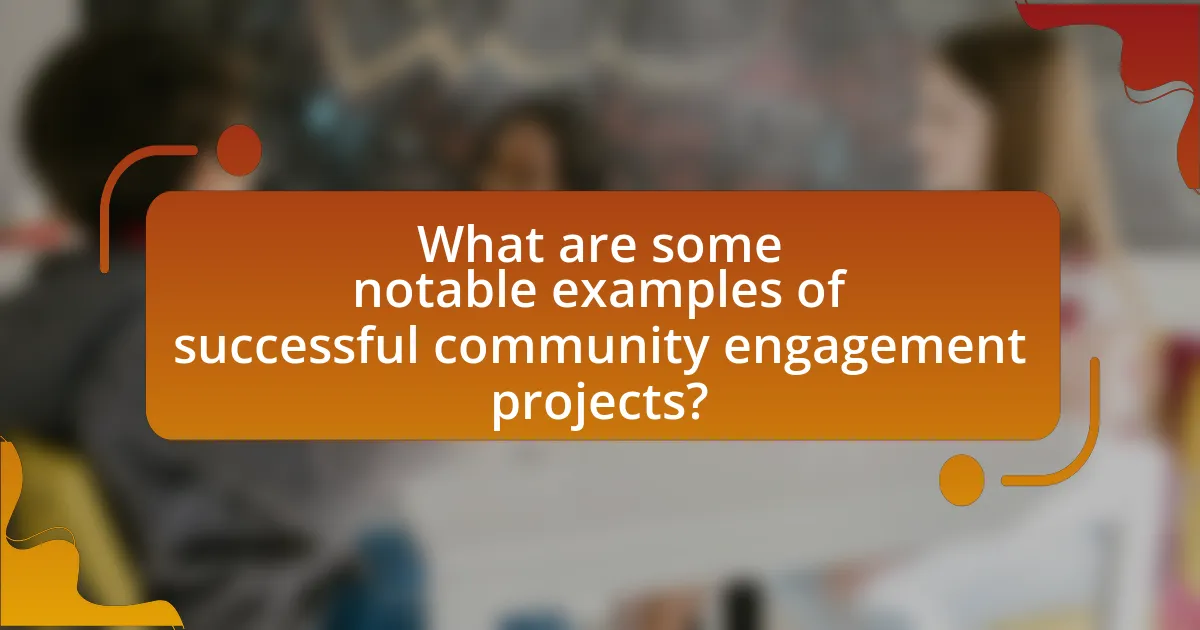 What are some notable examples of successful community engagement projects?